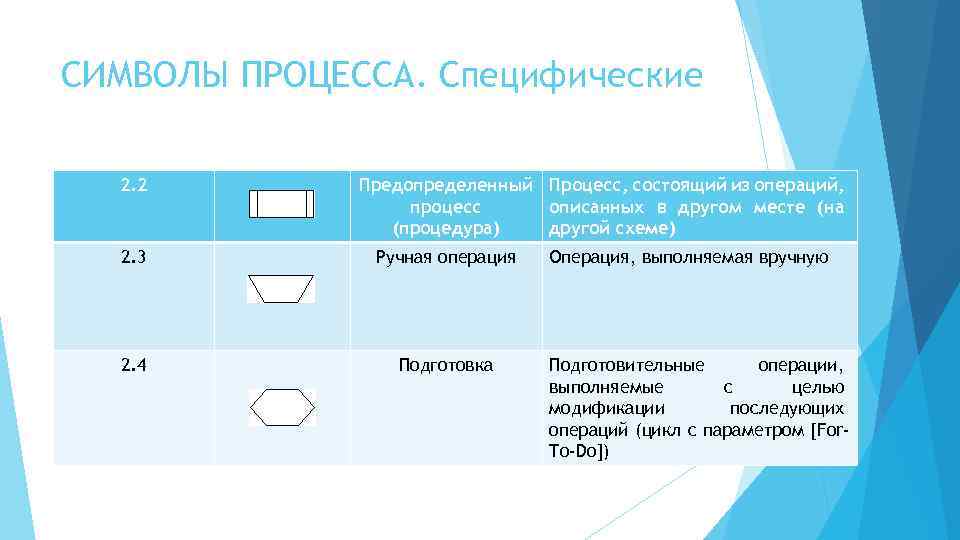 СИМВОЛЫ ПРОЦЕССА. Специфические

| 2.2 | | Предопределенный процесс (процедура) | Процесс, состоящий из операций, описанных в другом месте (на другой схеме) |
|---|---|---|---|
| 2.3 | | Ручная операция | Операция, выполняемая вручную |
| 2.4 | | Подготовка | Подготовительные операции, выполняемые с целью модификации последующих операций (цикл с параметром [For-To-Do]) |